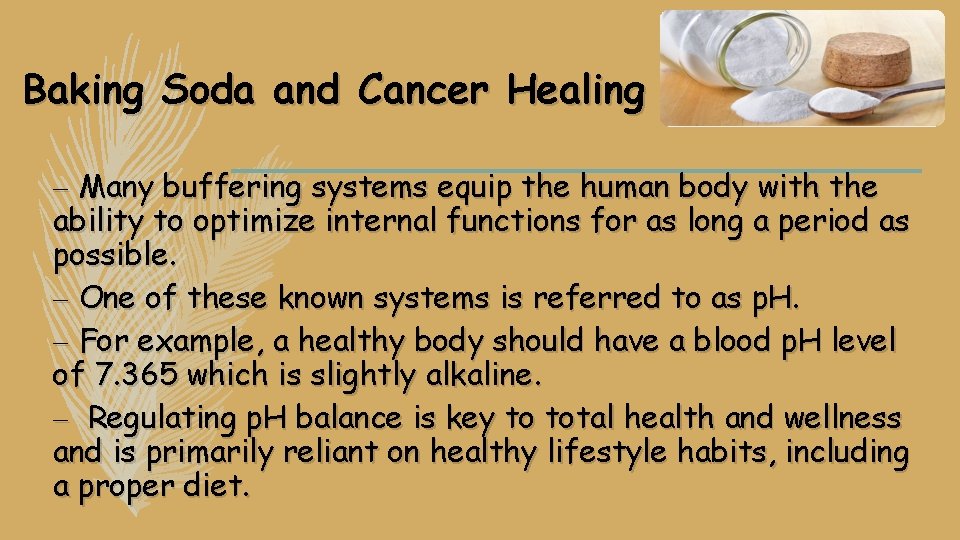 Baking Soda and Cancer Healing

– Many buffering systems equip the human body with the ability to optimize internal functions for as long a period as possible.

– One of these known systems is referred to as pH.

– For example, a healthy body should have a blood pH level of 7.365 which is slightly alkaline.

– Regulating pH balance is key to total health and wellness and is primarily reliant on healthy lifestyle habits, including a proper diet.